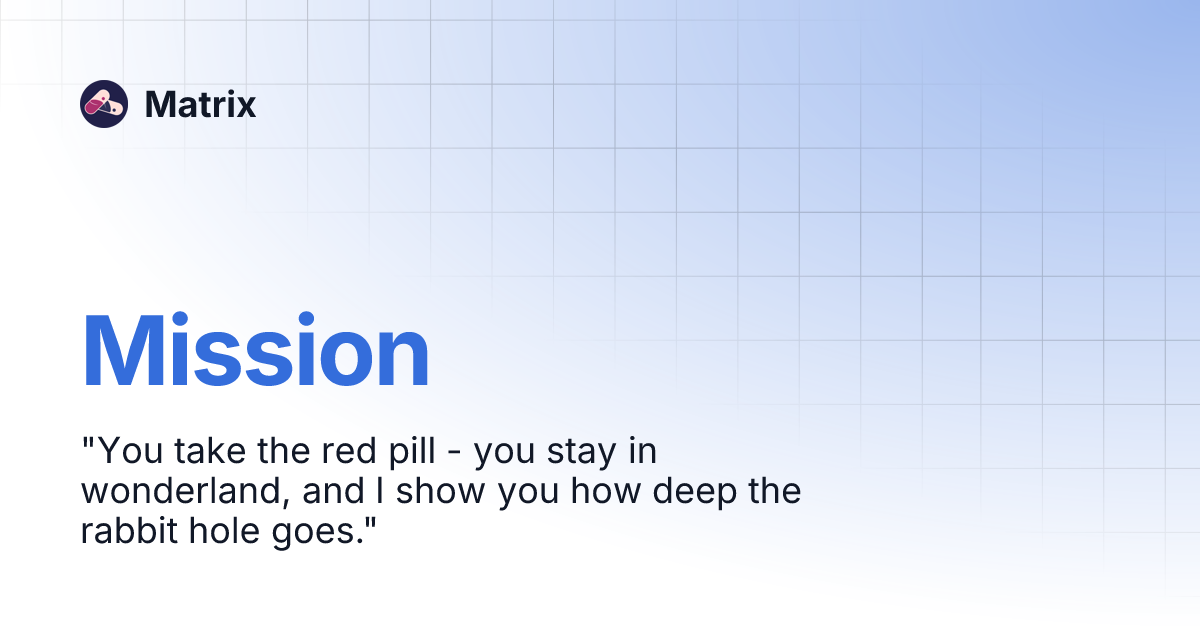 Matrix

Mission

"You take the red pill - you stay in wonderland, and I show you how deep the rabbit hole goes."